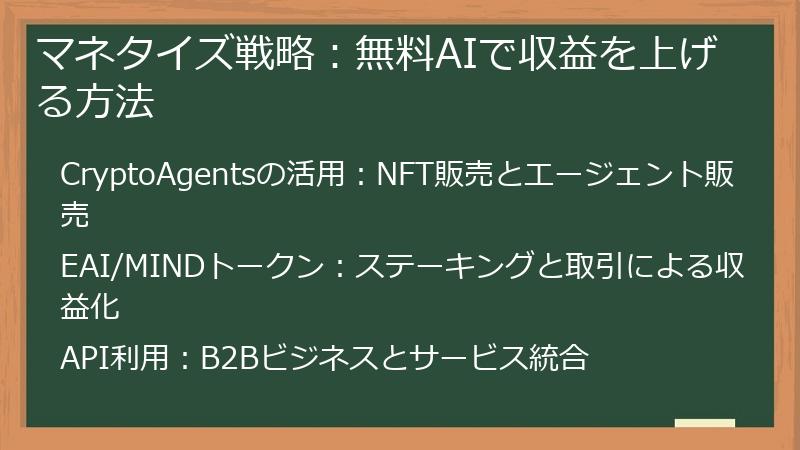 マネタイズ戦略：無料AIで収益を上げる方法

CryptoAgentsの活用：NFT販売とエージェント販売

EAI/MINDトークン：ステーキングと取引による収益化

API利用：B2Bビジネスとサービス統合